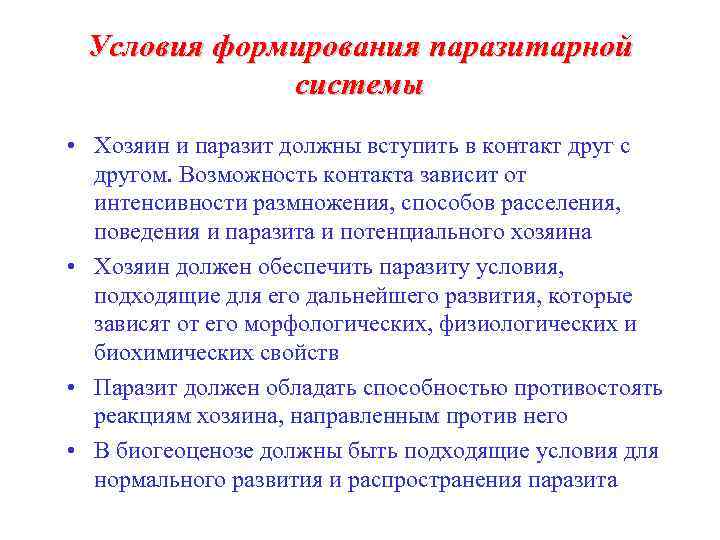 Условия формирования паразитарной системы

• Хозяин и паразит должны вступить в контакт друг с другом. Возможность контакта зависит от интенсивности размножения, способов расселения, поведения и паразита и потенциального хозяина

• Хозяин должен обеспечить паразиту условия, подходящие для его дальнейшего развития, которые зависят от его морфологических, физиологических и биохимических свойств

• Паразит должен обладать способностью противостоять реакциям хозяина, направленным против него

• В биогеоценозе должны быть подходящие условия для нормального развития и распространения паразита